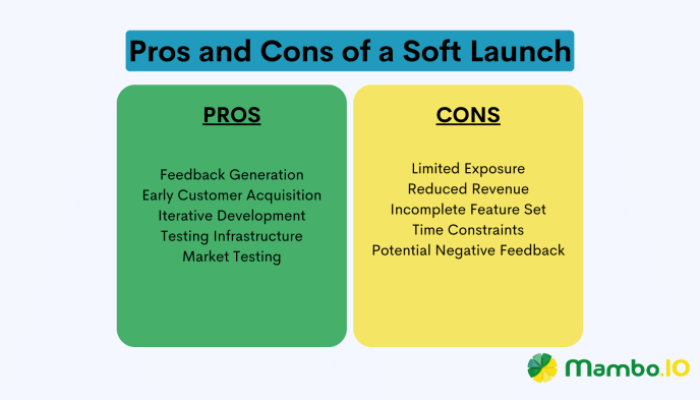 Pros and Cons of a Soft Launch

PROS

Feedback Generation
Early Customer Acquisition
Iterative Development
Testing Infrastructure
Market Testing

CONS

Limited Exposure
Reduced Revenue
Incomplete Feature Set
Time Constraints
Potential Negative Feedback

Mambo.IO